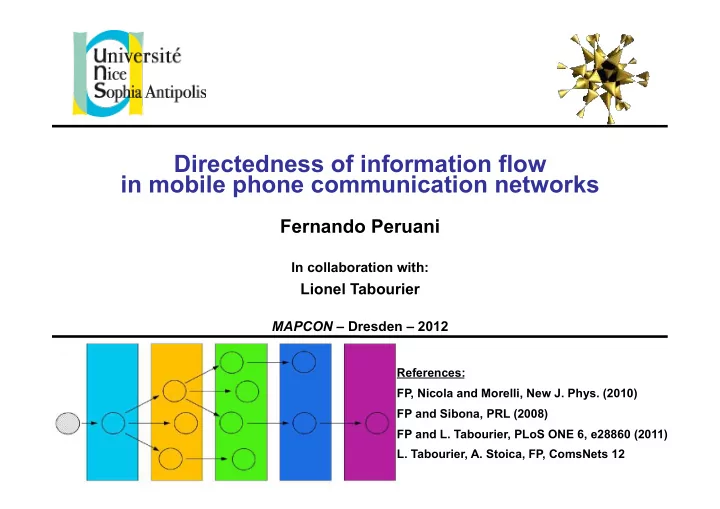 Université
Nice
Sophia Antipolis

Directedness of information flow in mobile phone communication networks

Fernando Peruani

In collaboration with:
Lionel Tabourier

MAPCON – Dresden – 2012

References:
FP, Nicola and Morelli, New J. Phys. (2010)
FP and Sibona, PRL (2008)
FP and L. Tabourier, PLoS ONE 6, e28860 (2011)
L. Tabourier, A. Stoica, FP, ComsNets 12